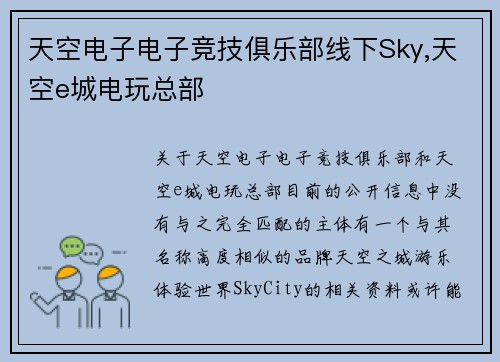 天空电子电子竞技俱乐部线下Sky,天空e城电玩总部

关于天空电子电子竞技俱乐部和天空e城电玩总部目前的公开信息中没有与之完全匹配的主体有一个与其名称高度相似的品牌天空之城游乐体验世界SkyCity的相关资料或许能